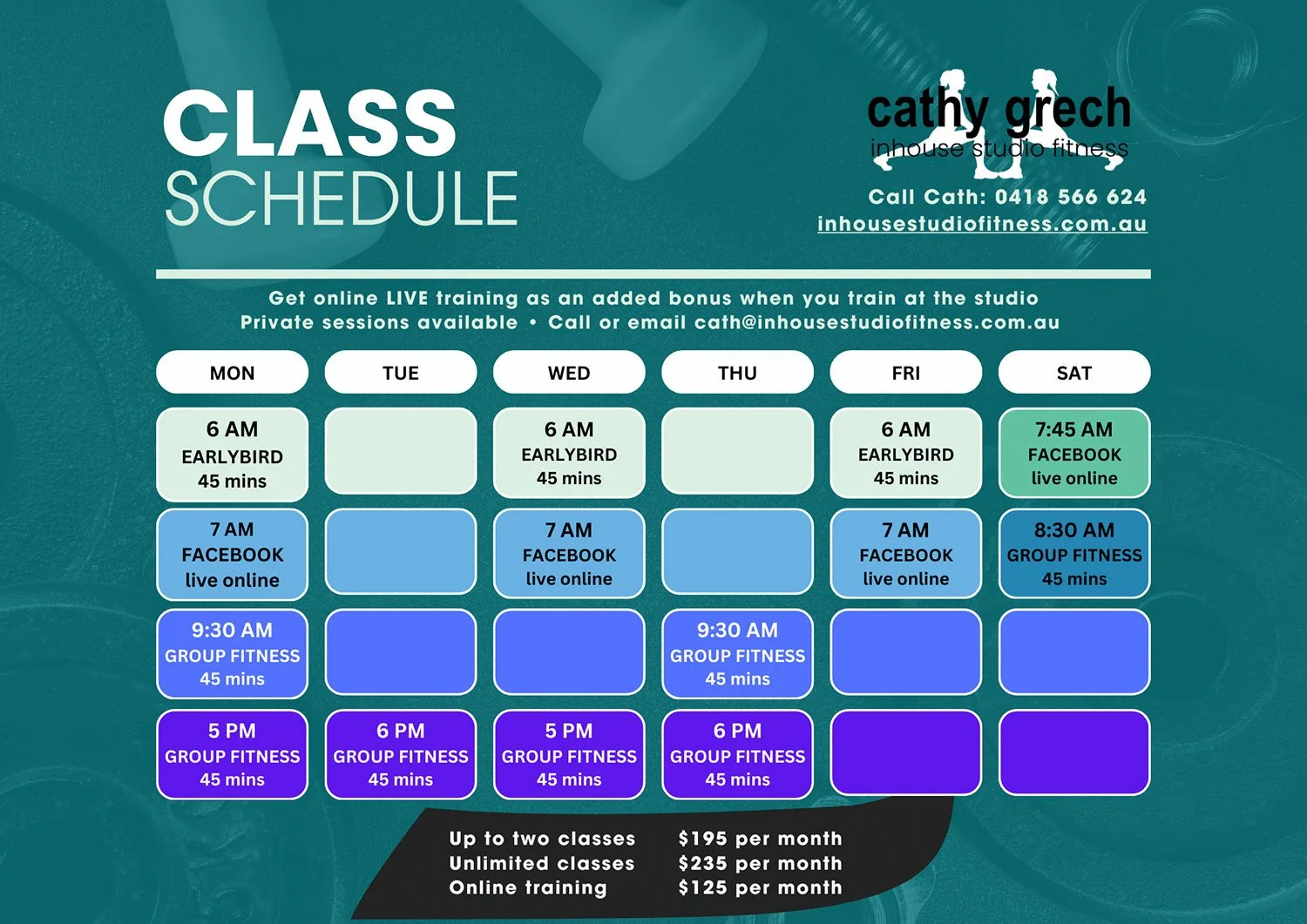 CLASS SCHEDULE

cathy grech
inhouse studio fitness

Call Cath: 0418 566 624
inhousestudiofitness.com.au

Get online LIVE training as an added bonus when you train at the studio
Private sessions available • Call or email cath@inhousestudiofitness.com.au

| MON | TUE | WED | THU | FRI | SAT |
|---|---|---|---|---|---|
| 6 AM EARLYBIRD 45 mins | | 6 AM EARLYBIRD 45 mins | | 6 AM EARLYBIRD 45 mins | 7:45 AM FACEBOOK live online |
| 7 AM FACEBOOK live online | | 7 AM FACEBOOK live online | | 7 AM FACEBOOK live online | 8:30 AM GROUP FITNESS 45 mins |
| 9:30 AM GROUP FITNESS 45 mins | | | 9:30 AM GROUP FITNESS 45 mins | | |
| 5 PM GROUP FITNESS 45 mins | 6 PM GROUP FITNESS 45 mins | 5 PM GROUP FITNESS 45 mins | 6 PM GROUP FITNESS 45 mins | | |

Up to two classes $195 per month
Unlimited classes $235 per month
Online training $125 per month